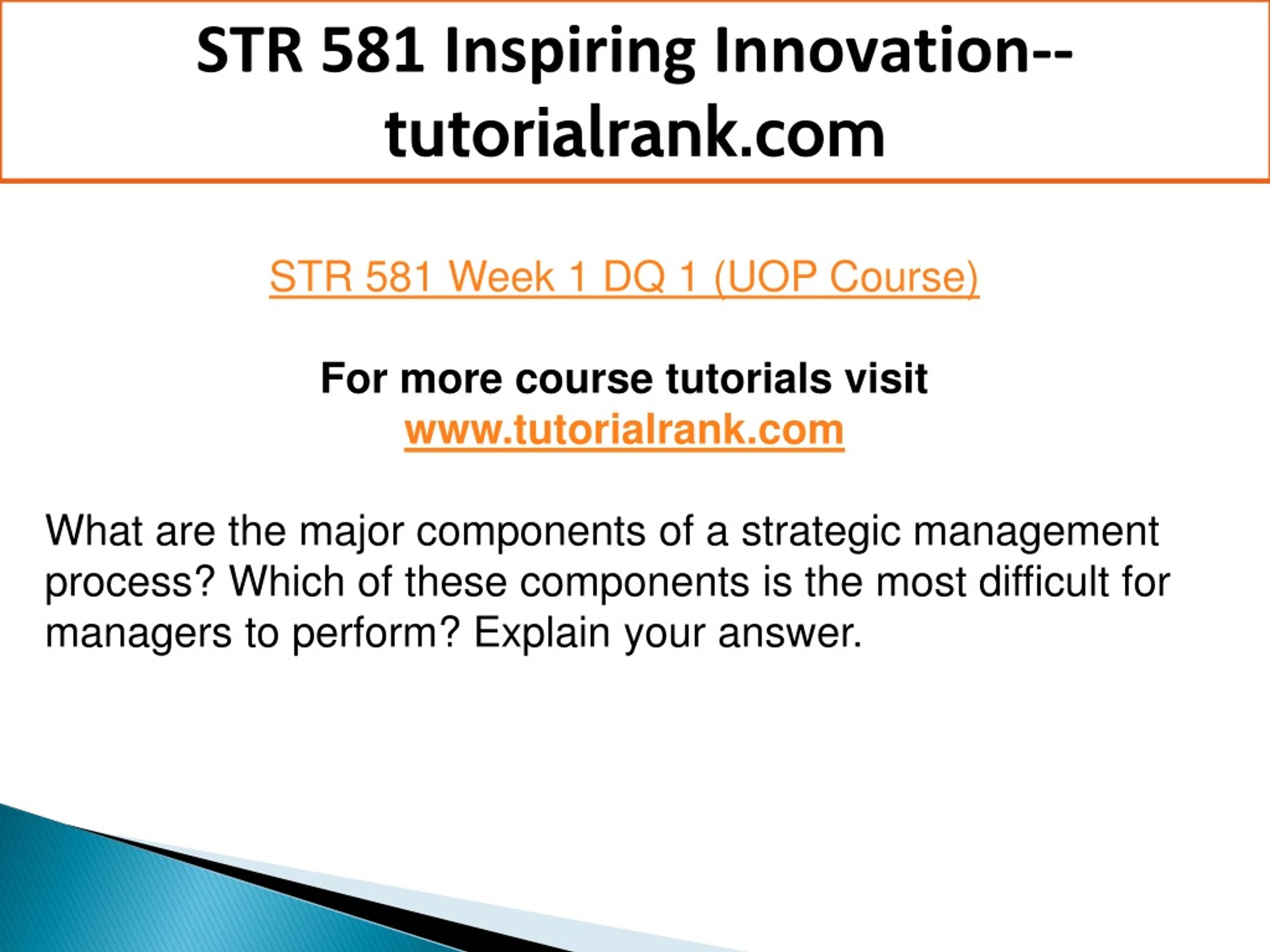 STR 581 Inspiring Innovation--tutorialrank.com

STR 581 Week 1 DQ 1 (UOP Course)

For more course tutorials visit
www.tutorialrank.com

What are the major components of a strategic management process? Which of these components is the most difficult for managers to perform? Explain your answer.